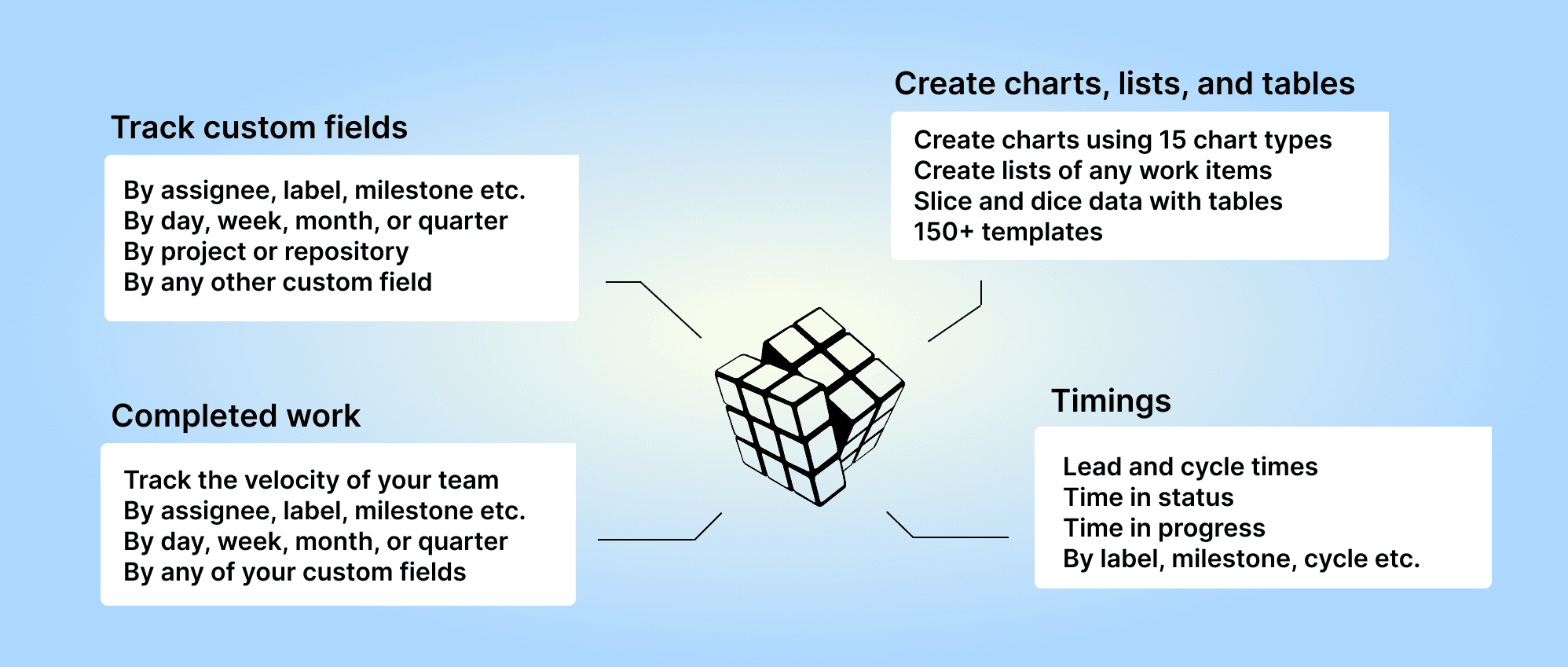 Track custom fields

By assignee, label, milestone etc.
By day, week, month, or quarter
By project or repository
By any other custom field

Completed work

Track the velocity of your team
By assignee, label, milestone etc.
By day, week, month, or quarter
By any of your custom fields

Create charts, lists, and tables

Create charts using 15 chart types
Create lists of any work items
Slice and dice data with tables
150+ templates

Timings

Lead and cycle times
Time in status
Time in progress
By label, milestone, cycle etc.